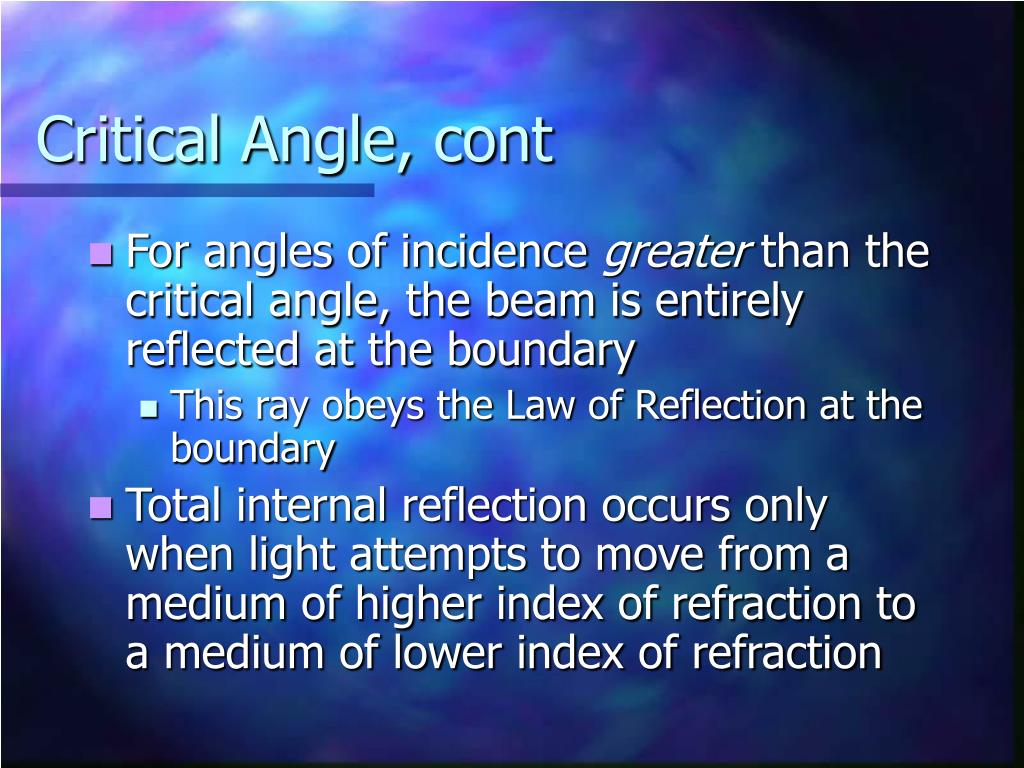 Critical Angle, cont

For angles of incidence greater than the critical angle, the beam is entirely reflected at the boundary

This ray obeys the Law of Reflection at the boundary

Total internal reflection occurs only when light attempts to move from a medium of higher index of refraction to a medium of lower index of refraction